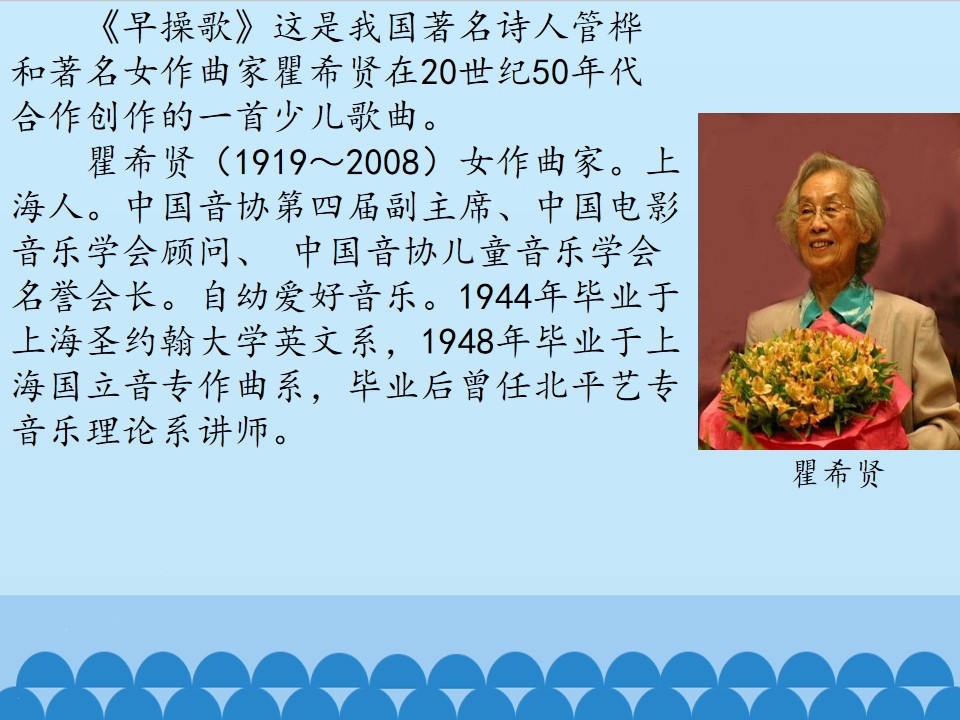 《早操歌》这是我国著名诗人管桦和著名女作曲家瞿希贤在20世纪50年代合作创作的一首少儿歌曲。

瞿希贤（1919～2008）女作曲家。上海人。中国音协第四届副主席、中国电影音乐学会顾问、 中国音协儿童音乐学会名誉会长。自幼爱好音乐。1944年毕业于上海圣约翰大学英文系，1948年毕业于上海国立音专作曲系，毕业后曾任北平艺专音乐理论系讲师。

瞿希贤